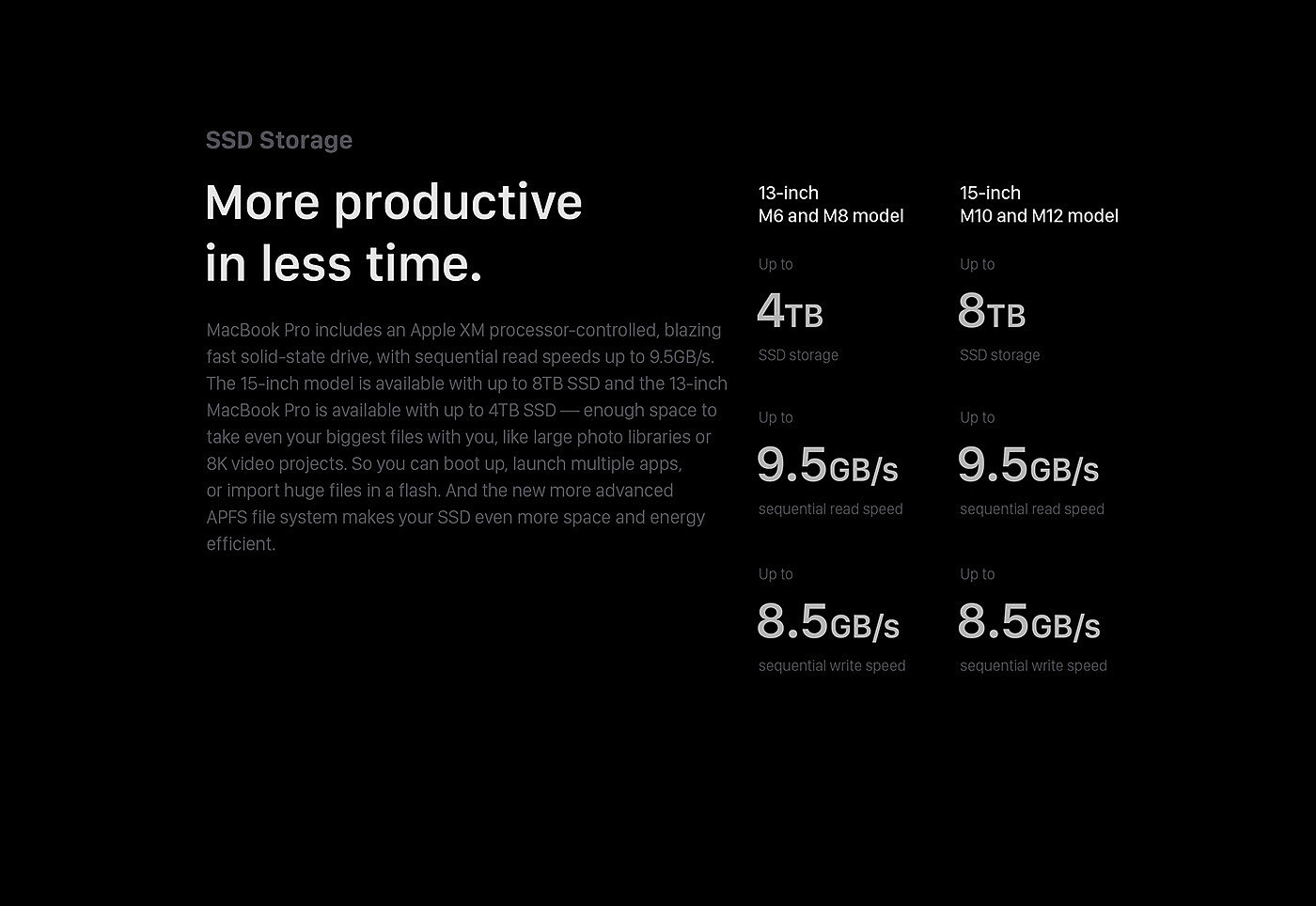 SSD Storage

More productive in less time.

MacBook Pro includes an Apple XM processor-controlled, blazing fast solid-state drive, with sequential read speeds up to 9.5GB/s. The 15-inch model is available with up to 8TB SSD and the 13-inch MacBook Pro is available with up to 4TB SSD — enough space to take even your biggest files with you, like large photo libraries or 8K video projects. So you can boot up, launch multiple apps, or import huge files in a flash. And the new more advanced APFS file system makes your SSD even more space and energy efficient.

13-inch
M6 and M8 model

Up to
4TB
SSD storage

Up to
9.5GB/s
sequential read speed

Up to
8.5GB/s
sequential write speed

15-inch
M10 and M12 model

Up to
8TB
SSD storage

Up to
9.5GB/s
sequential read speed

Up to
8.5GB/s
sequential write speed